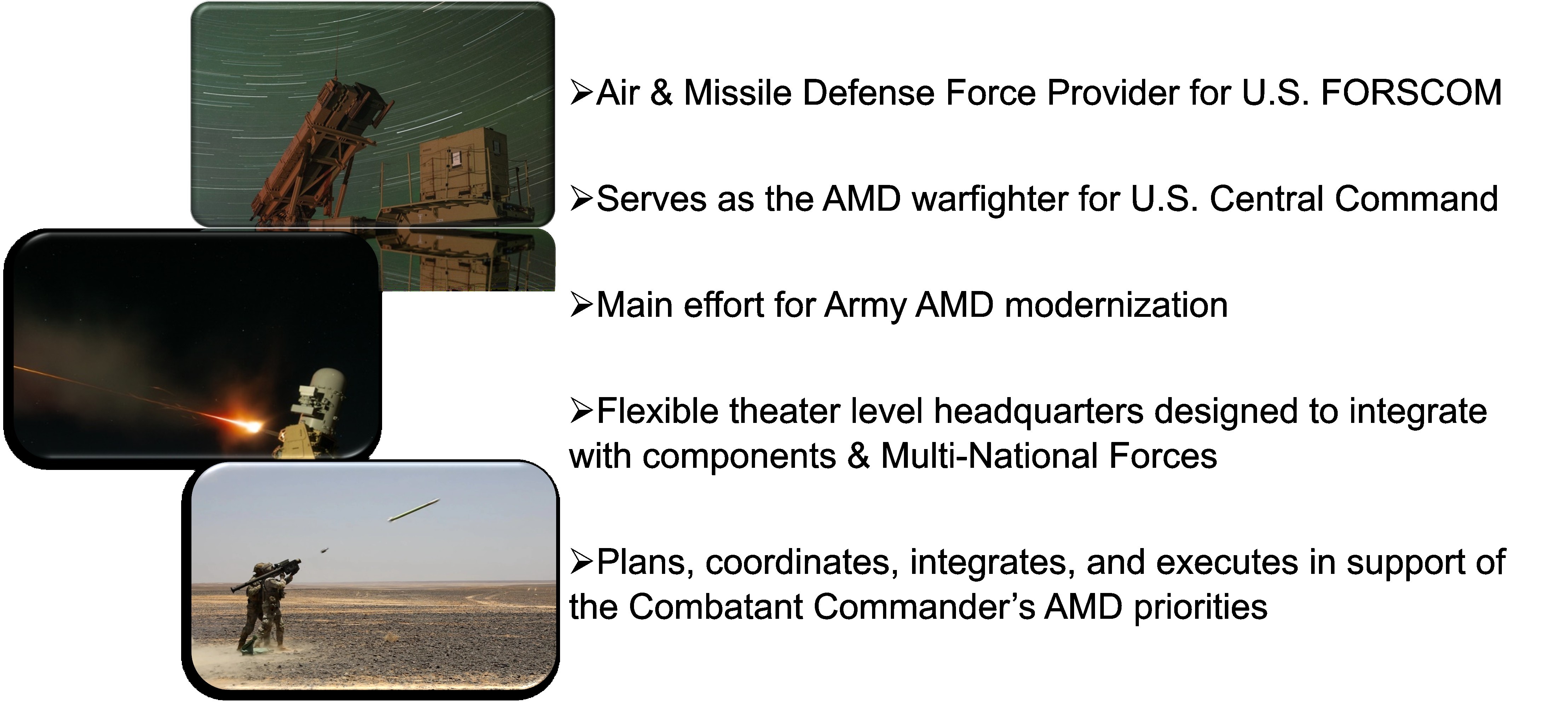 ➢Air & Missile Defense Force Provider for U.S. FORSCOM

➢Serves as the AMD warfighter for U.S. Central Command

➢Main effort for Army AMD modernization

➢Flexible theater level headquarters designed to integrate with components & Multi-National Forces

➢Plans, coordinates, integrates, and executes in support of the Combatant Commander's AMD priorities